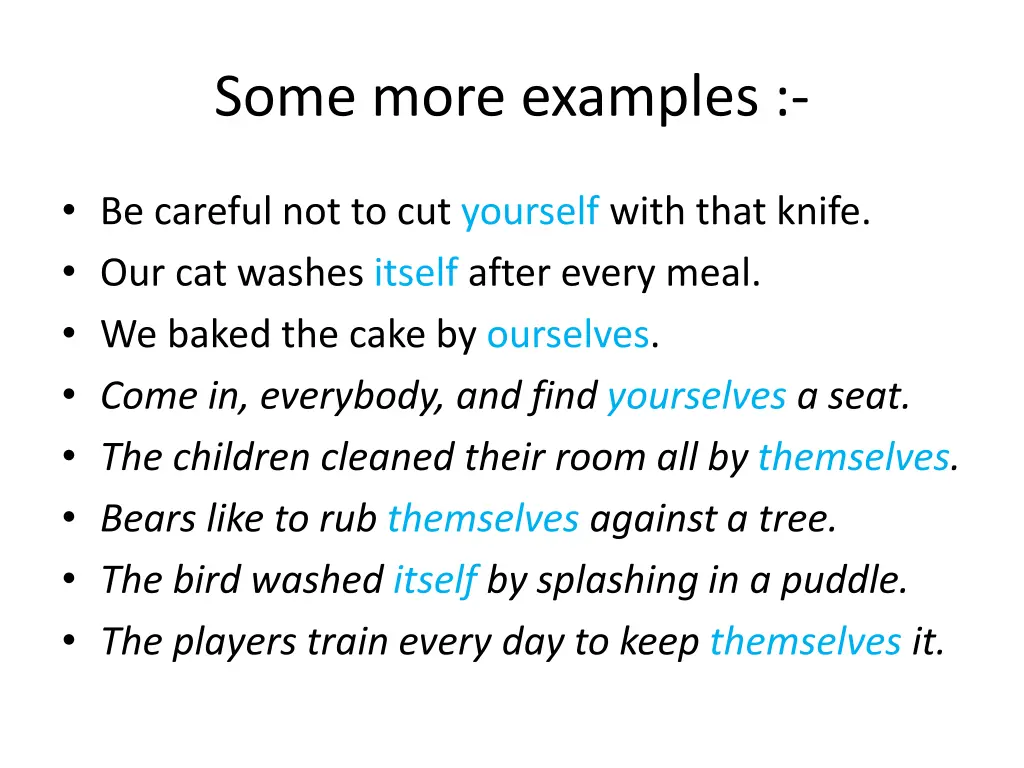 Some more examples :-

• Be careful not to cut yourself with that knife.
• Our cat washes itself after every meal.
• We baked the cake by ourselves.
• Come in, everybody, and find yourselves a seat.
• The children cleaned their room all by themselves.
• Bears like to rub themselves against a tree.
• The bird washed itself by splashing in a puddle.
• The players train every day to keep themselves it.